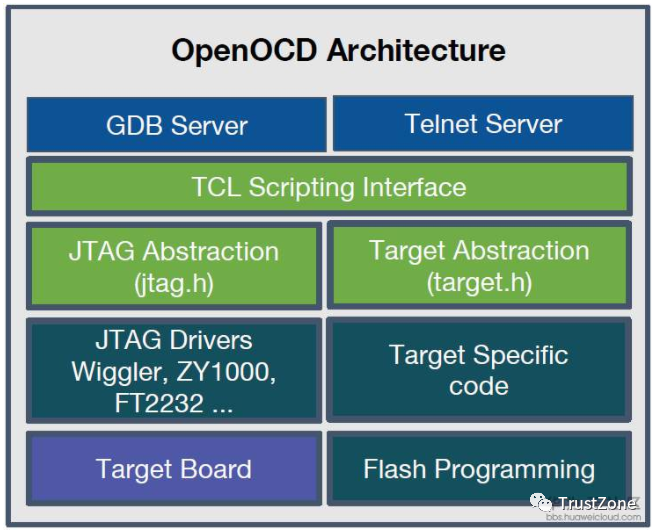 OpenOCD Architecture

GDB Server

Telnet Server

TCL Scripting Interface

JTAG Abstraction (jtag.h)

Target Abstraction (target.h)

JTAG Drivers Wiggler, ZY1000, FT2232 ...

Target Specific code

Target Board

Flash Programming

TrustZone
bbs.huaweicloud.com